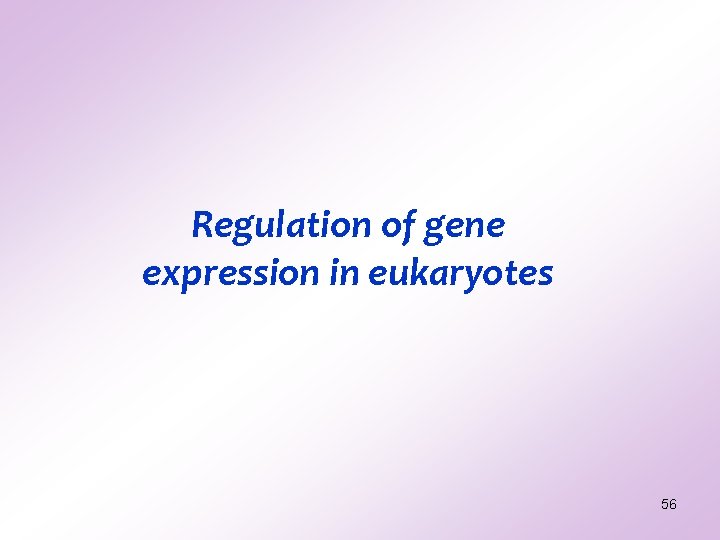 Regulation of gene expression in eukaryotes

56